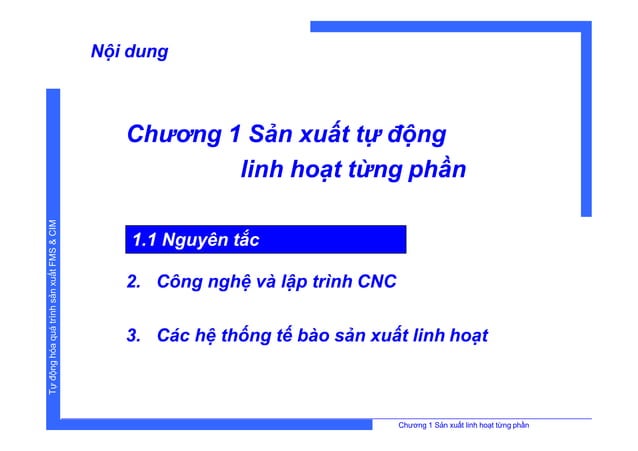 Nội dung

Chương 1 Sản xuất tự động linh hoạt từng phần

1.1 Nguyên tắc

2. Công nghệ và lập trình CNC

3. Các hệ thống tế bào sản xuất linh hoạt

Tự động hóa quá trình sản xuất FMS & CIM

Chương 1 Sản xuất linh hoạt từng phần